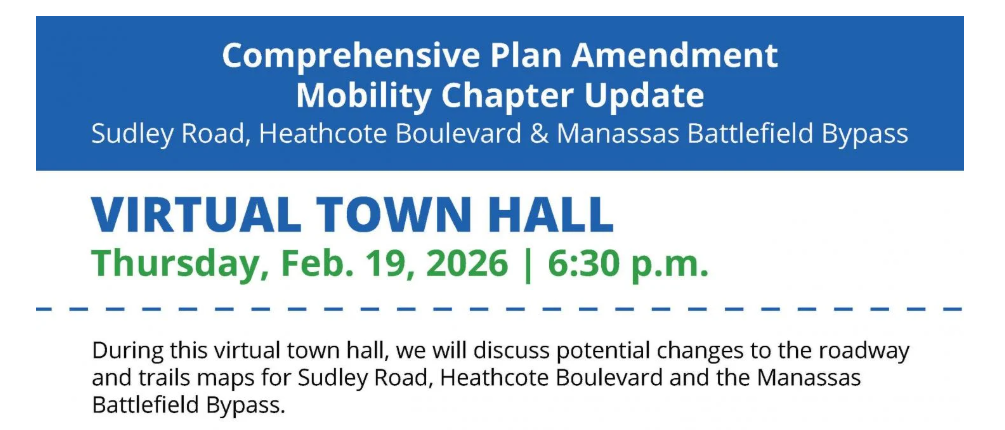 Comprehensive Plan Amendment
Mobility Chapter Update
Sudley Road, Heathcote Boulevard & Manassas Battlefield Bypass

VIRTUAL TOWN HALL
Thursday, Feb. 19, 2026 | 6:30 p.m.

During this virtual town hall, we will discuss potential changes to the roadway and trails maps for Sudley Road, Heathcote Boulevard and the Manassas Battlefield Bypass.